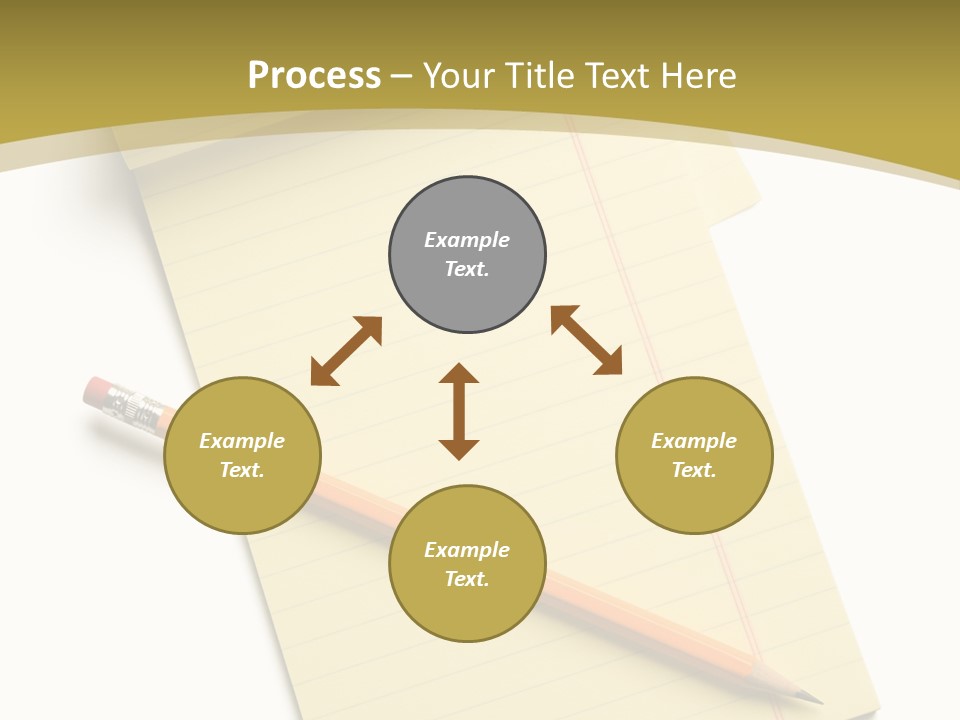 Process – Your Title Text Here

Example Text.

Example Text.

Example Text.

Example Text.